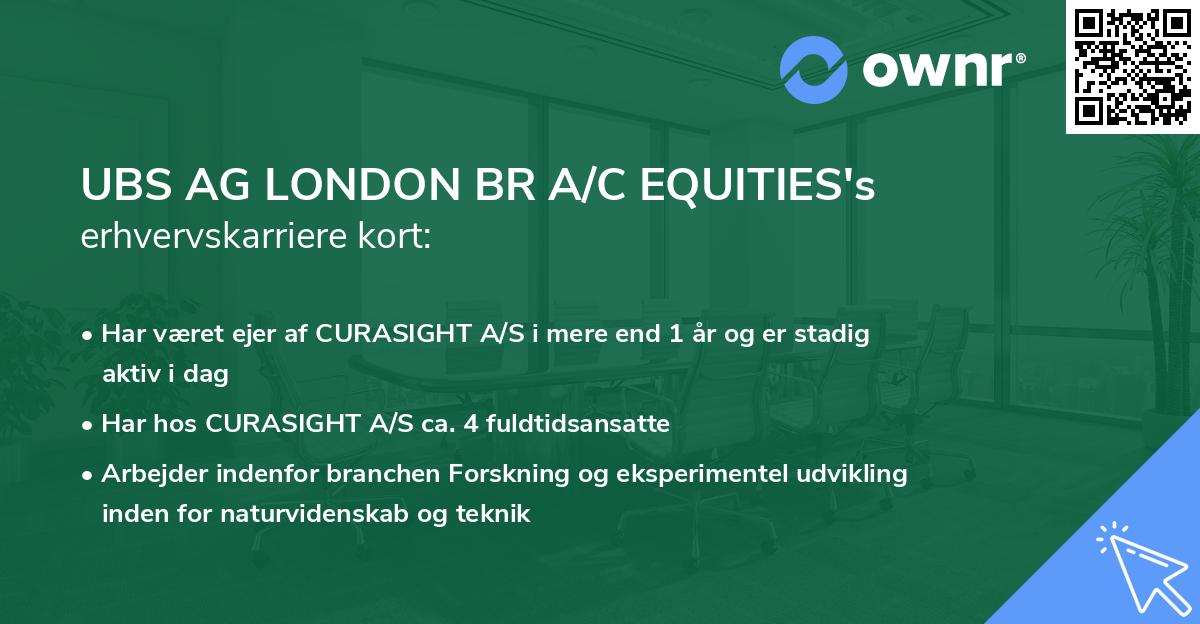 ownr®

UBS AG LONDON BR A/C EQUITIES's erhvervskarriere kort:

• Har været ejer af CURASIGHT A/S i mere end 1 år og er stadig aktiv i dag

• Har hos CURASIGHT A/S ca. 4 fuldtidsansatte

• Arbejder indenfor branchen Forskning og eksperimentel udvikling inden for naturvidenskab og teknik